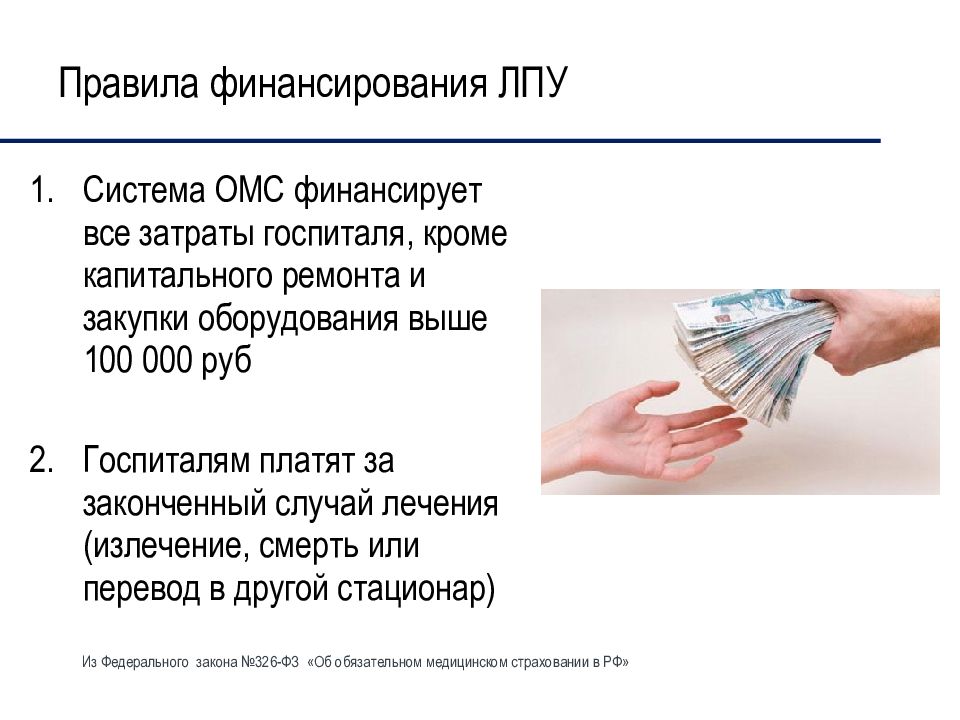 Правила финансирования ЛПУ

1. Система ОМС финансирует все затраты госпиталя, кроме капитального ремонта и закупки оборудования выше 100 000 руб

2. Госпиталям платят за законченный случай лечения (излечение, смерть или перевод в другой стационар)

Из Федерального закона №326-ФЗ «Об обязательном медицинском страховании в РФ»